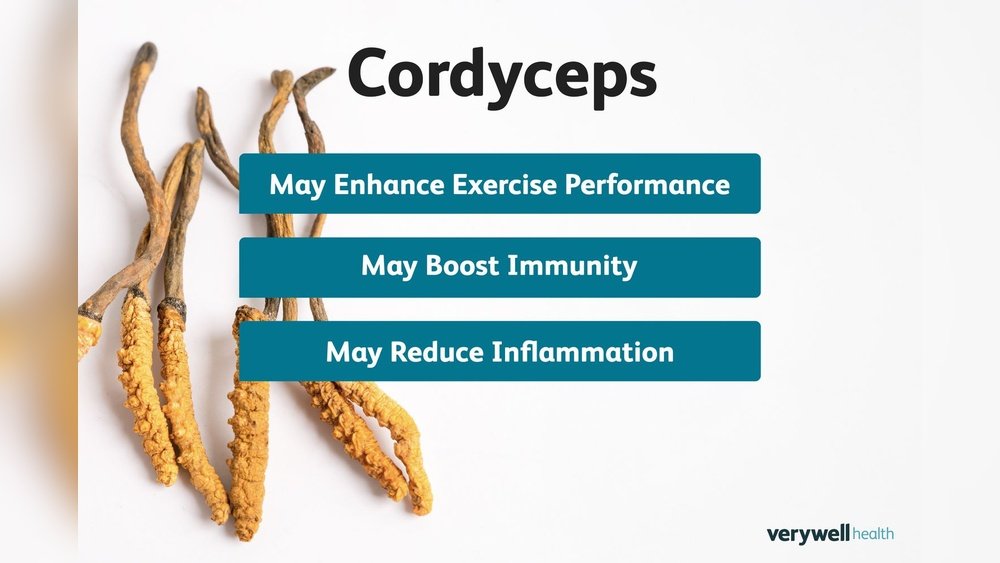 Cordyceps

May Enhance Exercise Performance

May Boost Immunity

May Reduce Inflammation

verywell health